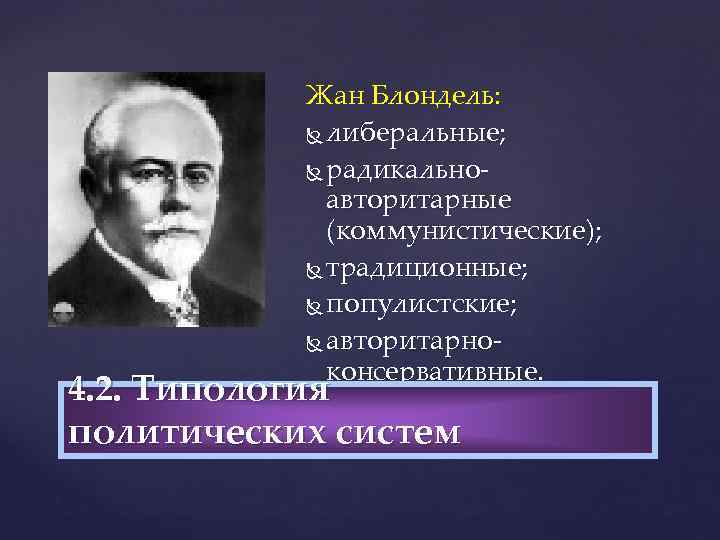 Жан Блондель:
либеральные;
радикально-авторитарные (коммунистические);
традиционные;
популистские;
авторитарно-консервативные.

4.2. Типология политических систем